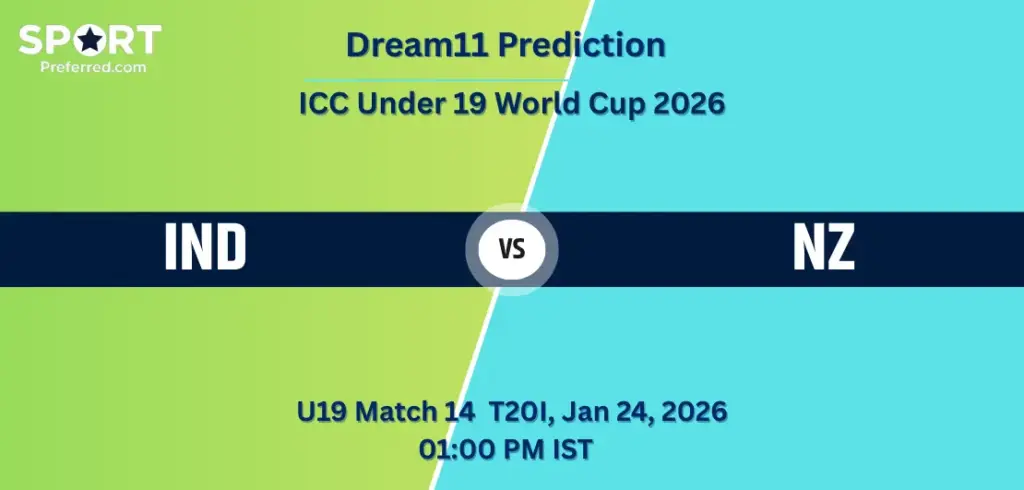 SPORT
Preferred.com

Dream11 Prediction

ICC Under 19 World Cup 2026

IND

VS

NZ

U19 Match 14 T20I, Jan 24, 2026
01:00 PM IST